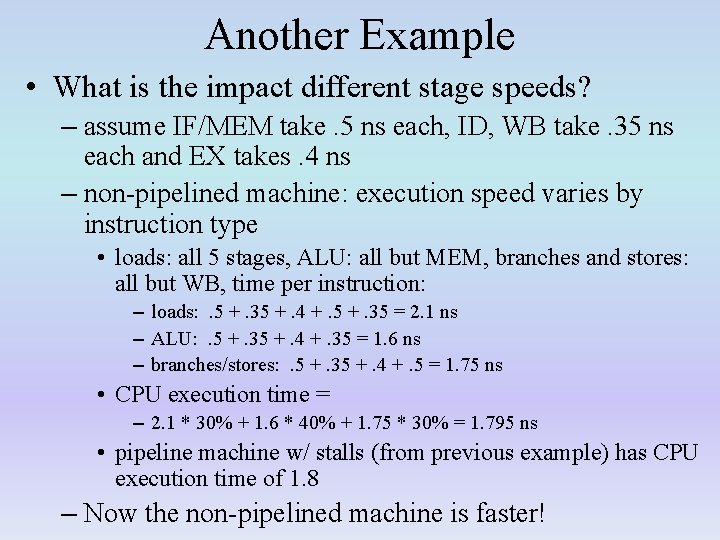 Another Example

• What is the impact different stage speeds?

– assume IF/MEM take .5 ns each, ID, WB take .35 ns each and EX takes .4 ns

– non-pipelined machine: execution speed varies by instruction type

• loads: all 5 stages, ALU: all but MEM, branches and stores: all but WB, time per instruction:

– loads: .5 + .35 + .4 + .5 + .35 = 2.1 ns

– ALU: .5 + .35 + .4 + .35 = 1.6 ns

– branches/stores: .5 + .35 + .4 + .5 = 1.75 ns

• CPU execution time =

– 2.1 * 30% + 1.6 * 40% + 1.75 * 30% = 1.795 ns

• pipeline machine w/ stalls (from previous example) has CPU execution time of 1.8

– Now the non-pipelined machine is faster!